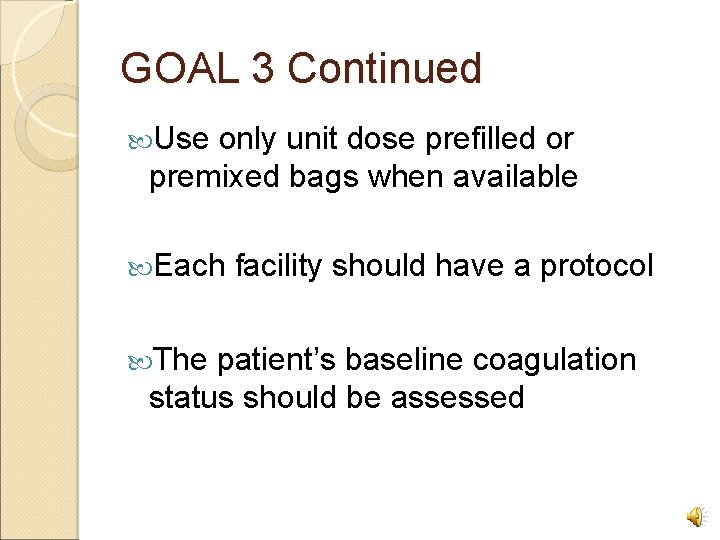 GOAL 3 Continued

Use only unit dose prefilled or premixed bags when available

Each facility should have a protocol

The patient’s baseline coagulation status should be assessed